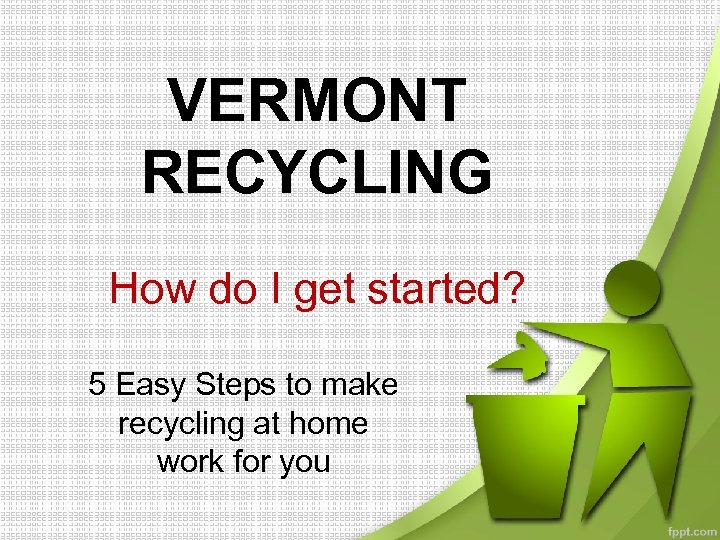 VERMONT RECYCLING

How do I get started?

5 Easy Steps to make recycling at home work for you

fppt.com